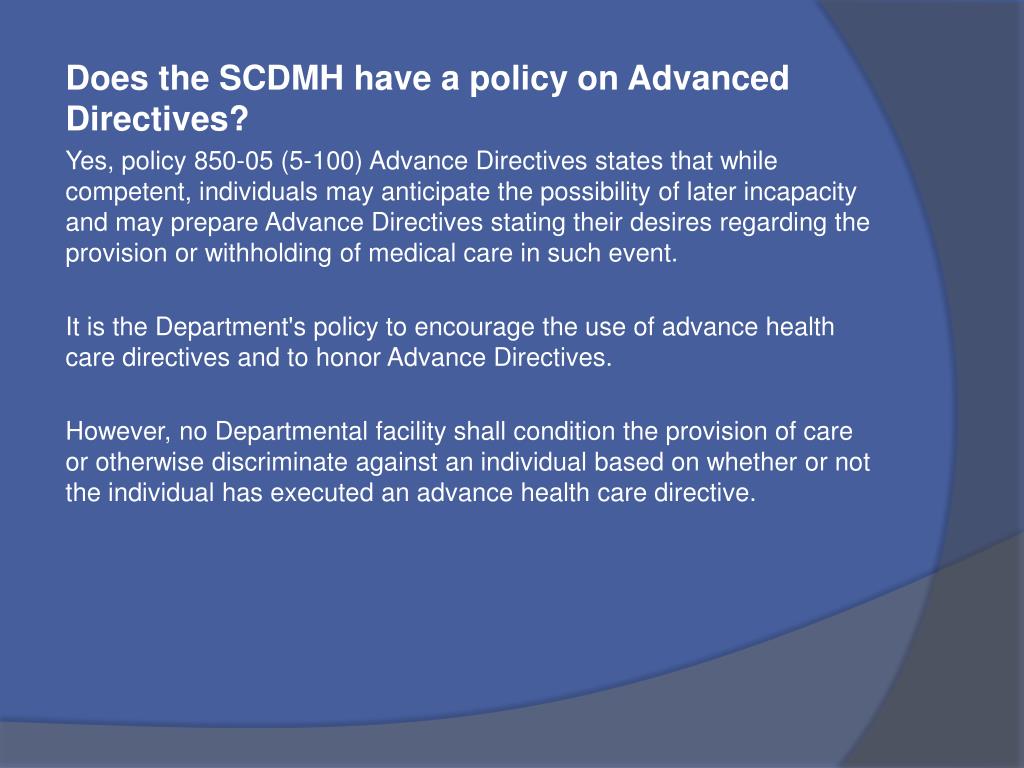 Does the SCDMH have a policy on Advanced Directives?

Yes, policy 850-05 (5-100) Advance Directives states that while competent, individuals may anticipate the possibility of later incapacity and may prepare Advance Directives stating their desires regarding the provision or withholding of medical care in such event.

It is the Department's policy to encourage the use of advance health care directives and to honor Advance Directives.

However, no Departmental facility shall condition the provision of care or otherwise discriminate against an individual based on whether or not the individual has executed an advance health care directive.